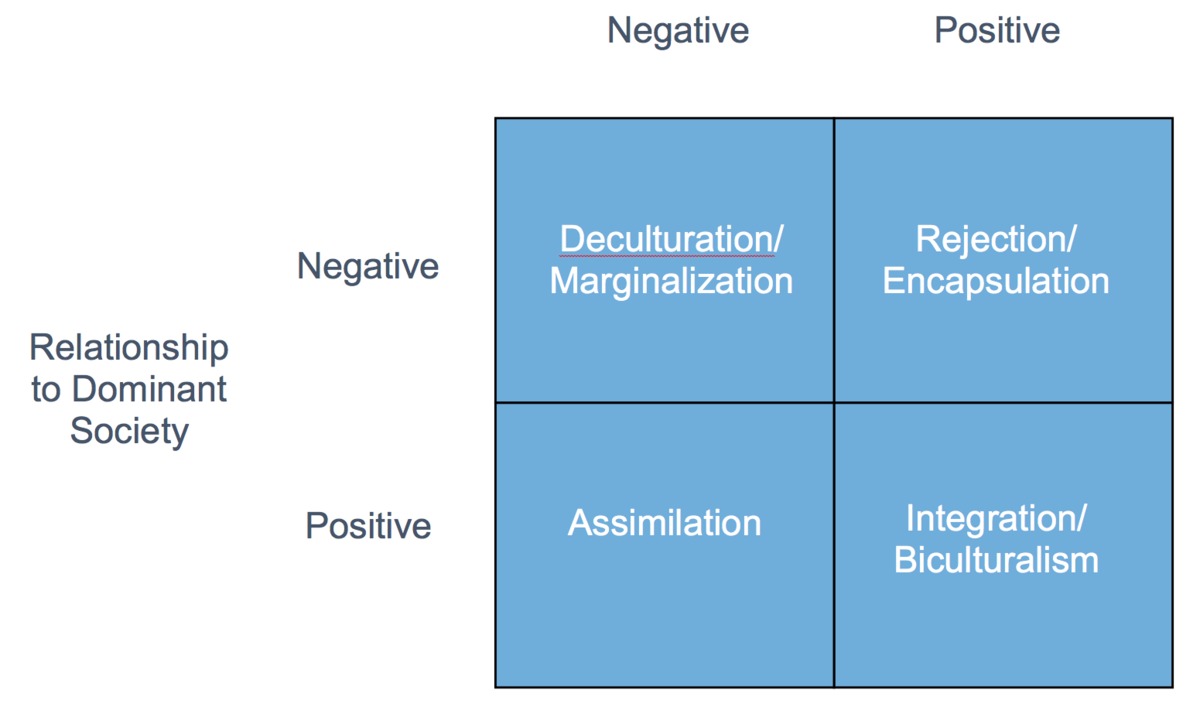 Relationship to Dominant Society

|  | Negative | Positive |
|---|---|---|
| Negative | Deculturation/ Marginalization | Rejection/ Encapsulation |
| Positive | Assimilation | Integration/ Biculturalism |